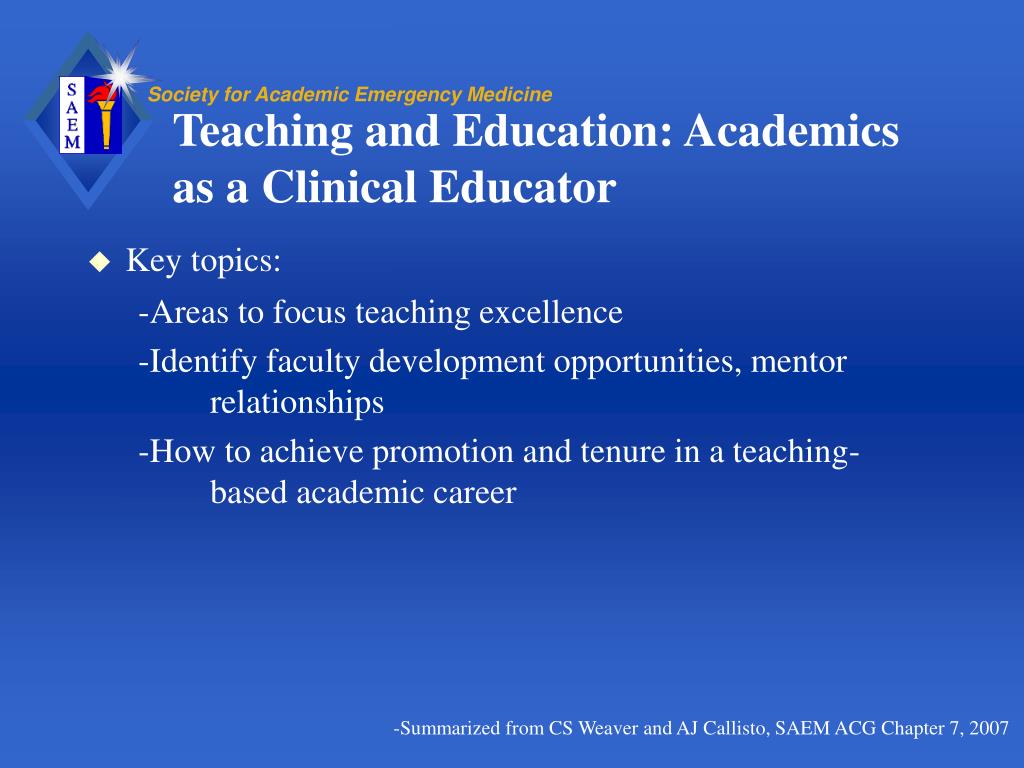 S
A
E
M

Society for Academic Emergency Medicine

Teaching and Education: Academics as a Clinical Educator

Key topics:

-Areas to focus teaching excellence

-Identify faculty development opportunities, mentor relationships

-How to achieve promotion and tenure in a teaching-based academic career

-Summarized from CS Weaver and AJ Callisto, SAEM ACG Chapter 7, 2007